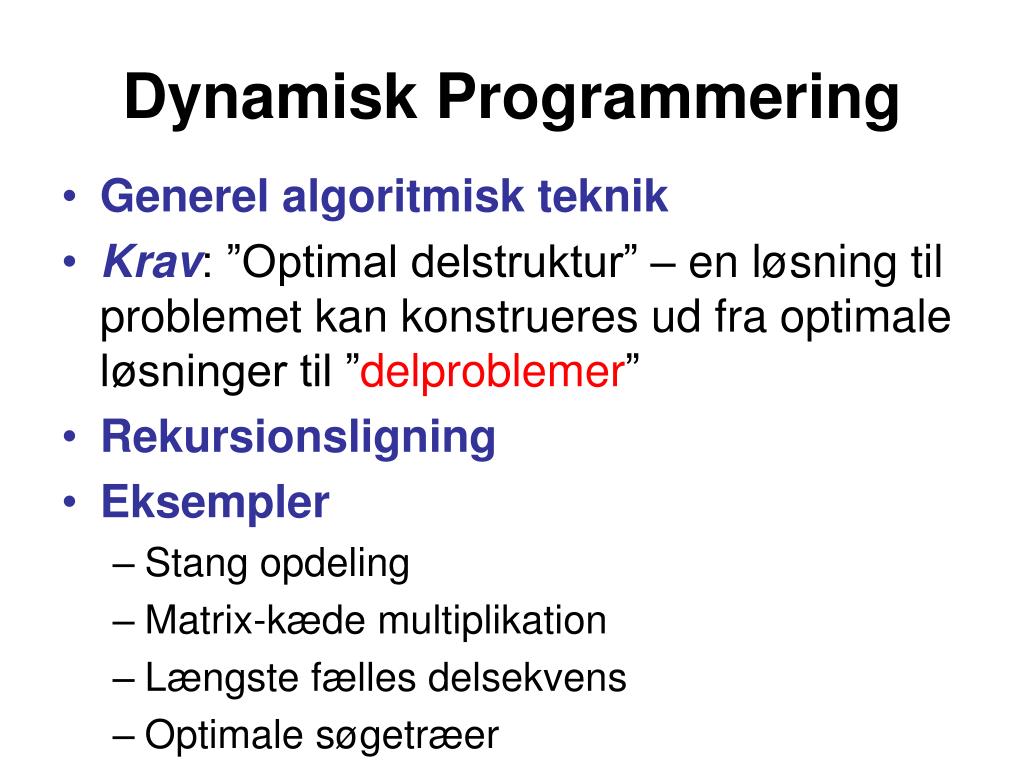 Dynamisk Programmering

• Generel algoritmisk teknik
• Krav: ”Optimal delstruktur” – en løsning til problemet kan konstrueres ud fra optimale løsninger til ”delproblemer”
• Rekursionsligning
• Eksempler
– Stang opdeling
– Matrix-kæde multiplikation
– Længste fælles delsekvens
– Optimale søgetræer